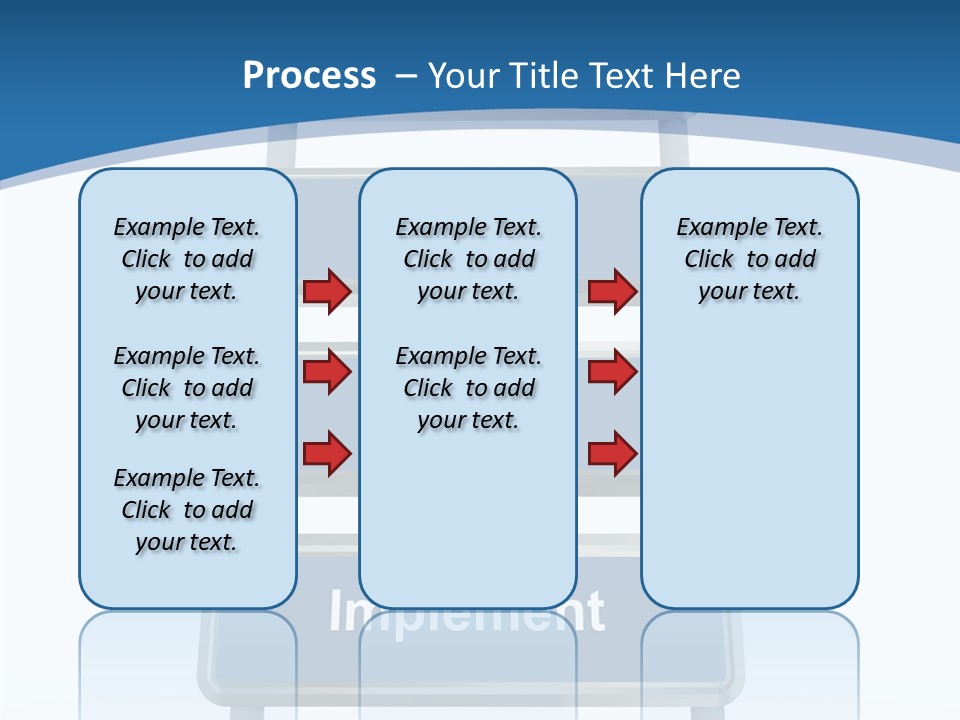 Process – Your Title Text Here

Example Text. Click to add your text.

Example Text. Click to add your text.

Example Text. Click to add your text.

Example Text. Click to add your text.

Example Text. Click to add your text.

Example Text. Click to add your text.

Implement